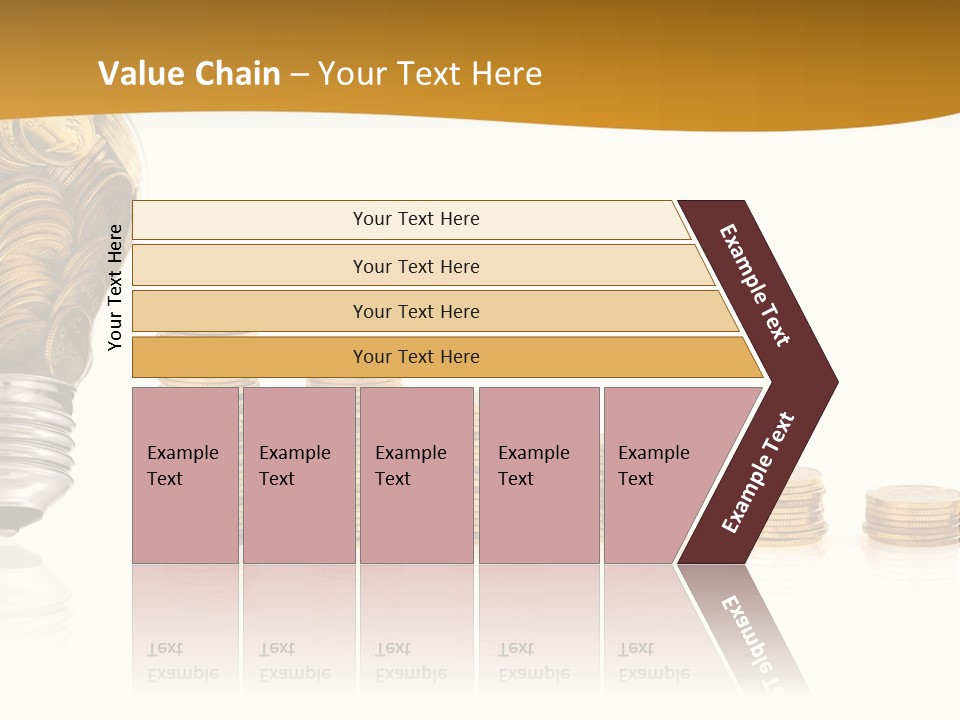 Value Chain – Your Text Here

Your Text Here

Your Text Here

Your Text Here

Your Text Here

Your Text Here

Example Text

Example Text

Example Text

Example Text

Example Text

Example Text

Example Text